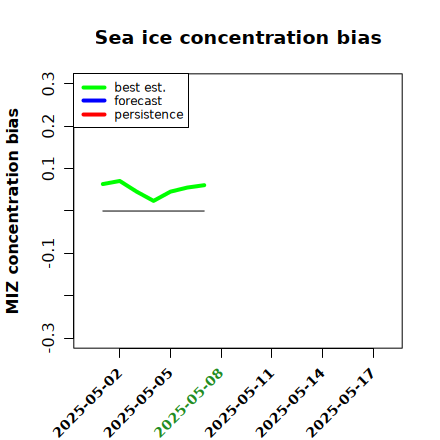 Sea ice concentration bias

best est.
forecast
persistence

MIZ concentration bias

0.3
0.2
0.1
-0.1
-0.3

2025-05-02
2025-05-05
2025-05-08
2025-05-11
2025-05-14
2025-05-17